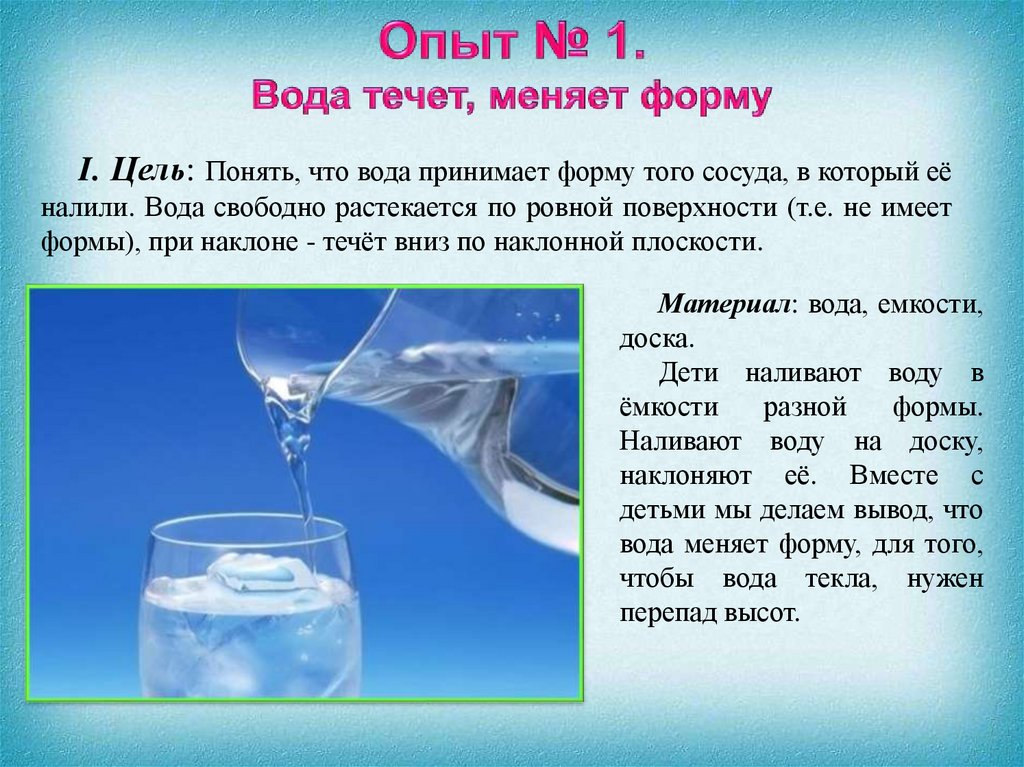 Опыт № 1.
Вода течет, меняет форму

I. Цель: Понять, что вода принимает форму того сосуда, в который её налили. Вода свободно растекается по ровной поверхности (т.е. не имеет формы), при наклоне - течёт вниз по наклонной плоскости.

Материал: вода, емкости, доска.

Дети наливают воду в ёмкости разной формы. Наливают воду на доску, наклоняют её. Вместе с детьми мы делаем вывод, что вода меняет форму, для того, чтобы вода текла, нужен перепад высот.